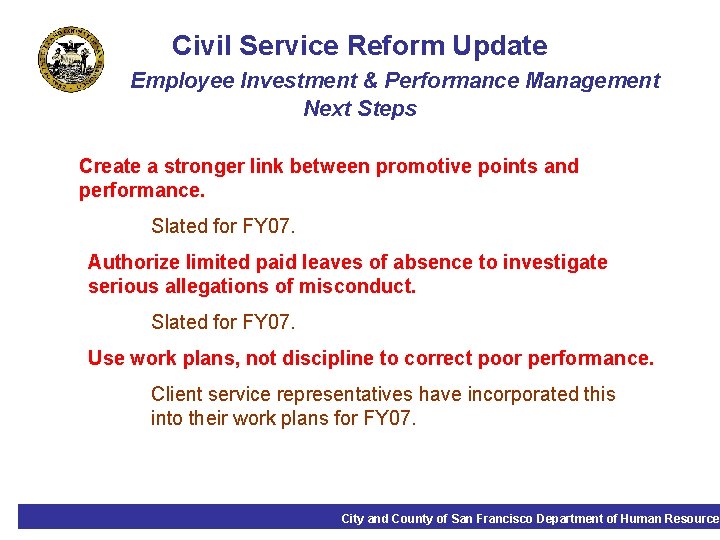 Civil Service Reform Update

Employee Investment & Performance Management

Next Steps

Create a stronger link between promotive points and performance.

Slated for FY07.

Authorize limited paid leaves of absence to investigate serious allegations of misconduct.

Slated for FY07.

Use work plans, not discipline to correct poor performance.

Client service representatives have incorporated this into their work plans for FY07.

City and County of San Francisco Department of Human Resource